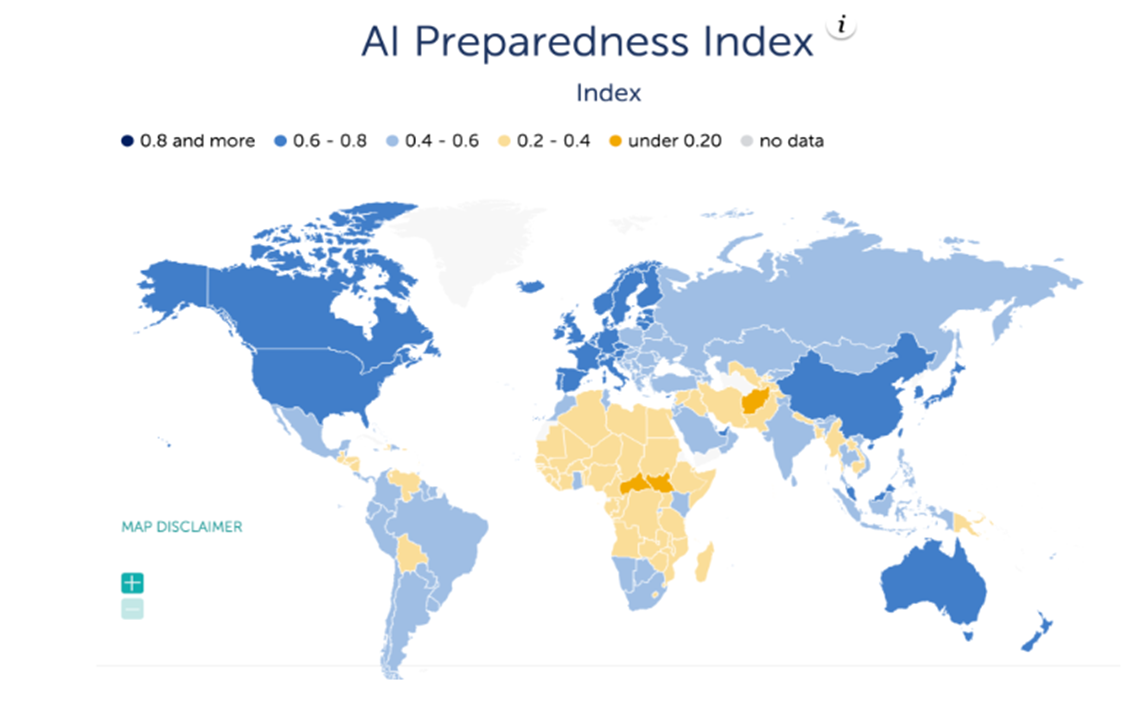 AI Preparedness Index

i

Index

0.8 and more
0.6 - 0.8
0.4 - 0.6
0.2 - 0.4
under 0.20
no data

MAP DISCLAIMER

+
−